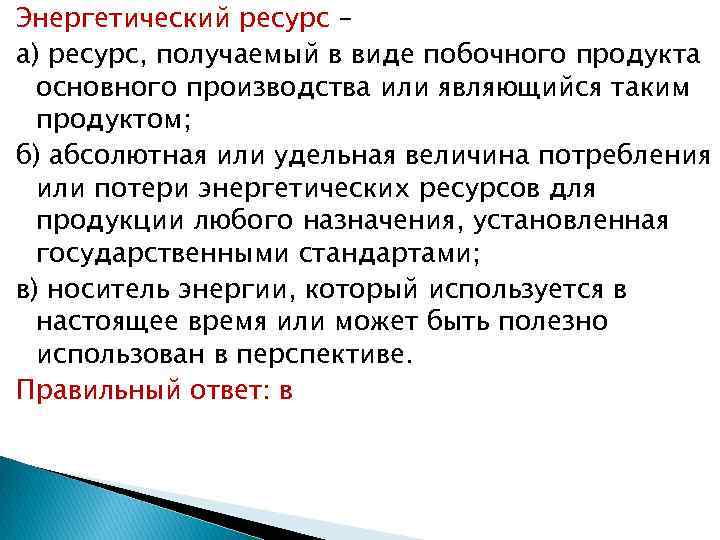 Энергетический ресурс –

а) ресурс, получаемый в виде побочного продукта основного производства или являющийся таким продуктом;

б) абсолютная или удельная величина потребления или потери энергетических ресурсов для продукции любого назначения, установленная государственными стандартами;

в) носитель энергии, который используется в настоящее время или может быть полезно использован в перспективе.

Правильный ответ: в